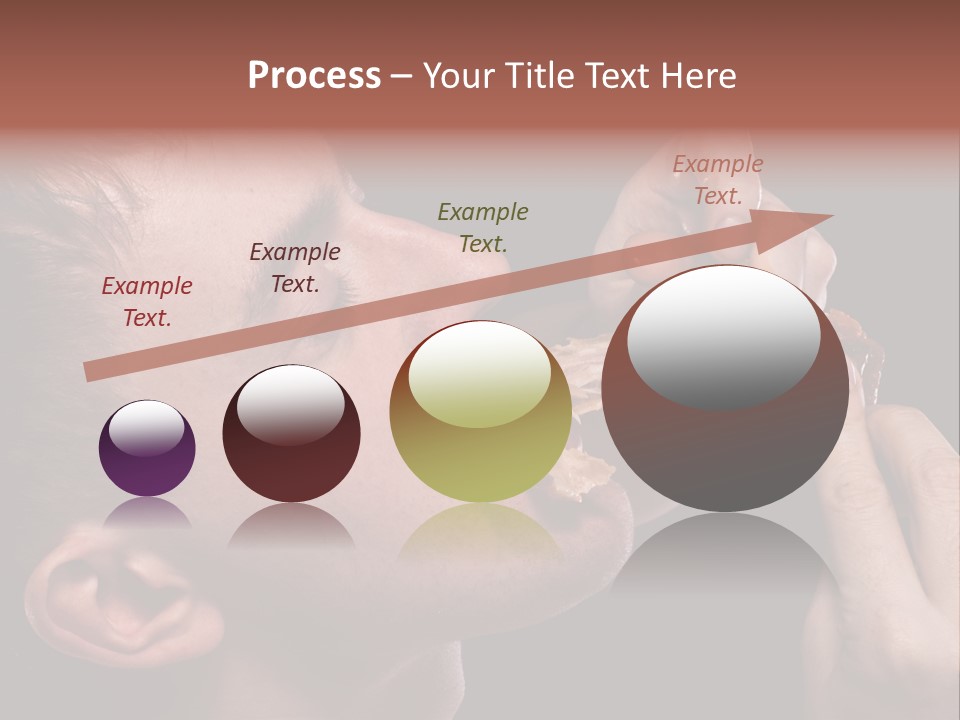 Process – Your Title Text Here

Example Text.

Example Text.

Example Text.

Example Text.